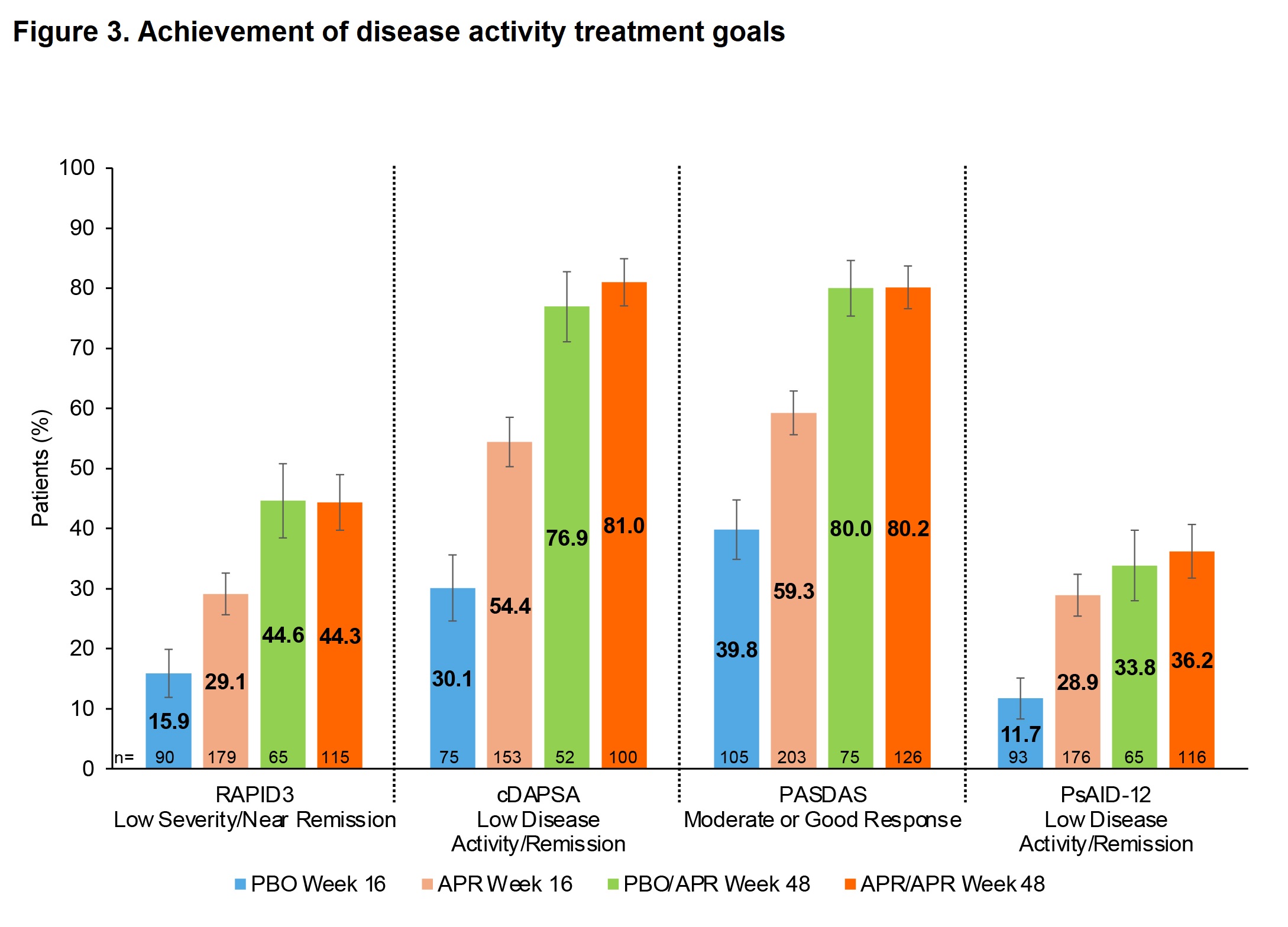 Figure 3. Achievement of disease activity treatment goals

Patients (%)

100
90
80
70
60
50
40
30
20
10
0

15.9
29.1
44.6
44.3
30.1
54.4
76.9
81.0
39.8
59.3
80.0
80.2
11.7
28.9
33.8
36.2

n= 90 179 65 115 75 153 52 100 105 203 75 126 93 176 65 116

RAPID3
Low Severity/Near Remission

cDAPSA
Low Disease Activity/Remission

PASDAS
Moderate or Good Response

PsAID-12
Low Disease Activity/Remission

PBO Week 16
APR Week 16
PBO/APR Week 48
APR/APR Week 48